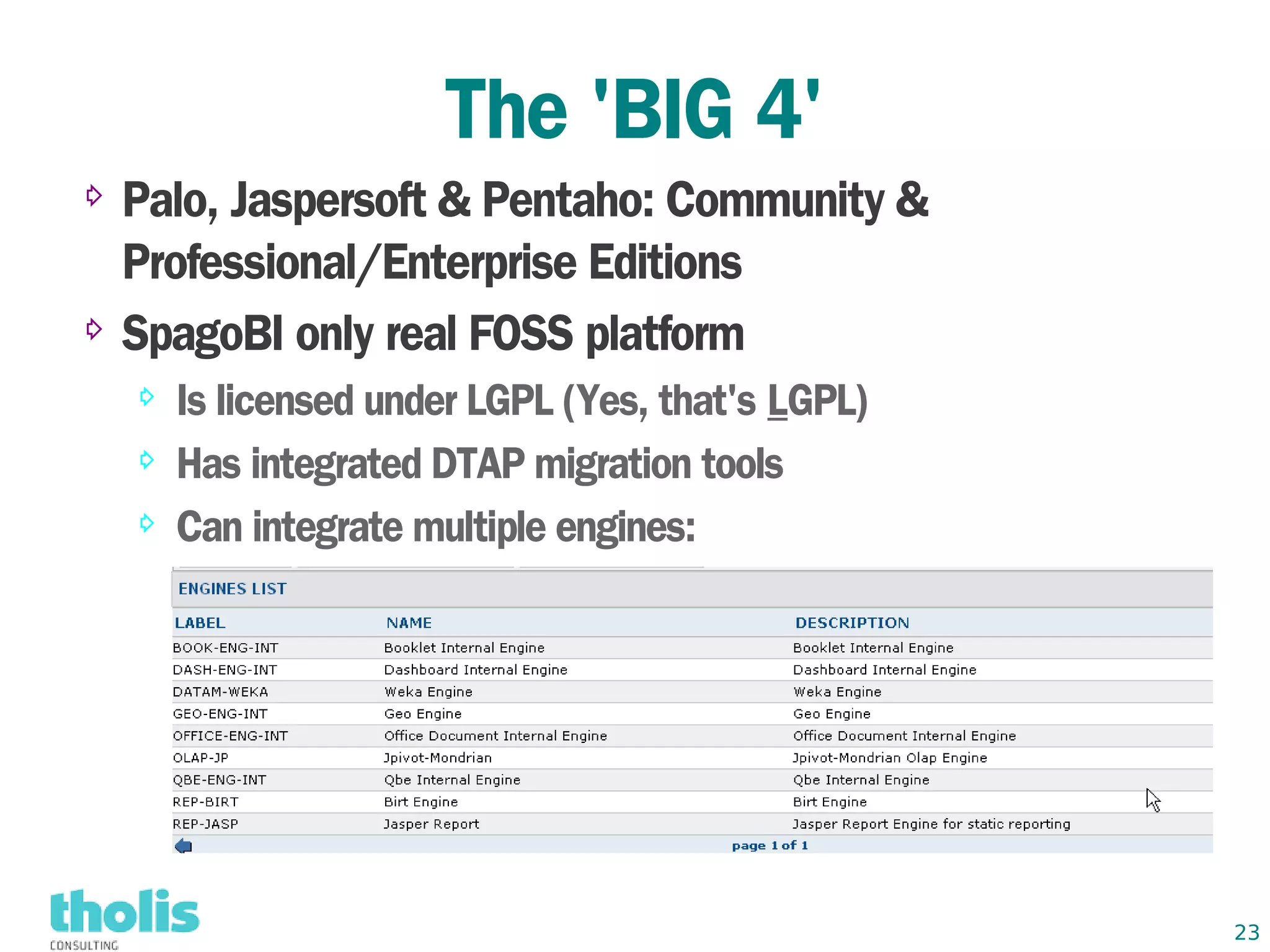 The 'BIG 4'

Palo, Jaspersoft & Pentaho: Community & Professional/Enterprise Editions

SpagoBI only real FOSS platform

Is licensed under LGPL (Yes, that's LGPL)

Has integrated DTAP migration tools

Can integrate multiple engines:

ENGINES LIST

| LABEL | NAME | DESCRIPTION |
|---|---|---|
| BOOK-ENG-INT | Booklet Internal Engine | Booklet Internal Engine |
| DASH-ENG-INT | Dashboard Internal Engine | Dashboard Internal Engine |
| DATAM-WEKA | Weka Engine | Weka Engine |
| GEO-ENG-INT | Geo Engine | Geo Engine |
| OFFICE-ENG-INT | Office Document Internal Engine | Office Document Internal Engine |
| OLAP-JP | Jpivot-Mondrian | Jpivot-Mondrian Olap Engine |
| QBE-ENG-INT | Qbe Internal Engine | Qbe Internal Engine |
| REP-BIRT | Birt Engine | Birt Engine |
| REP-JASP | Jasper Report | Jasper Report Engine for static reporting |

page 1 of 1

tholis
CONSULTING

23